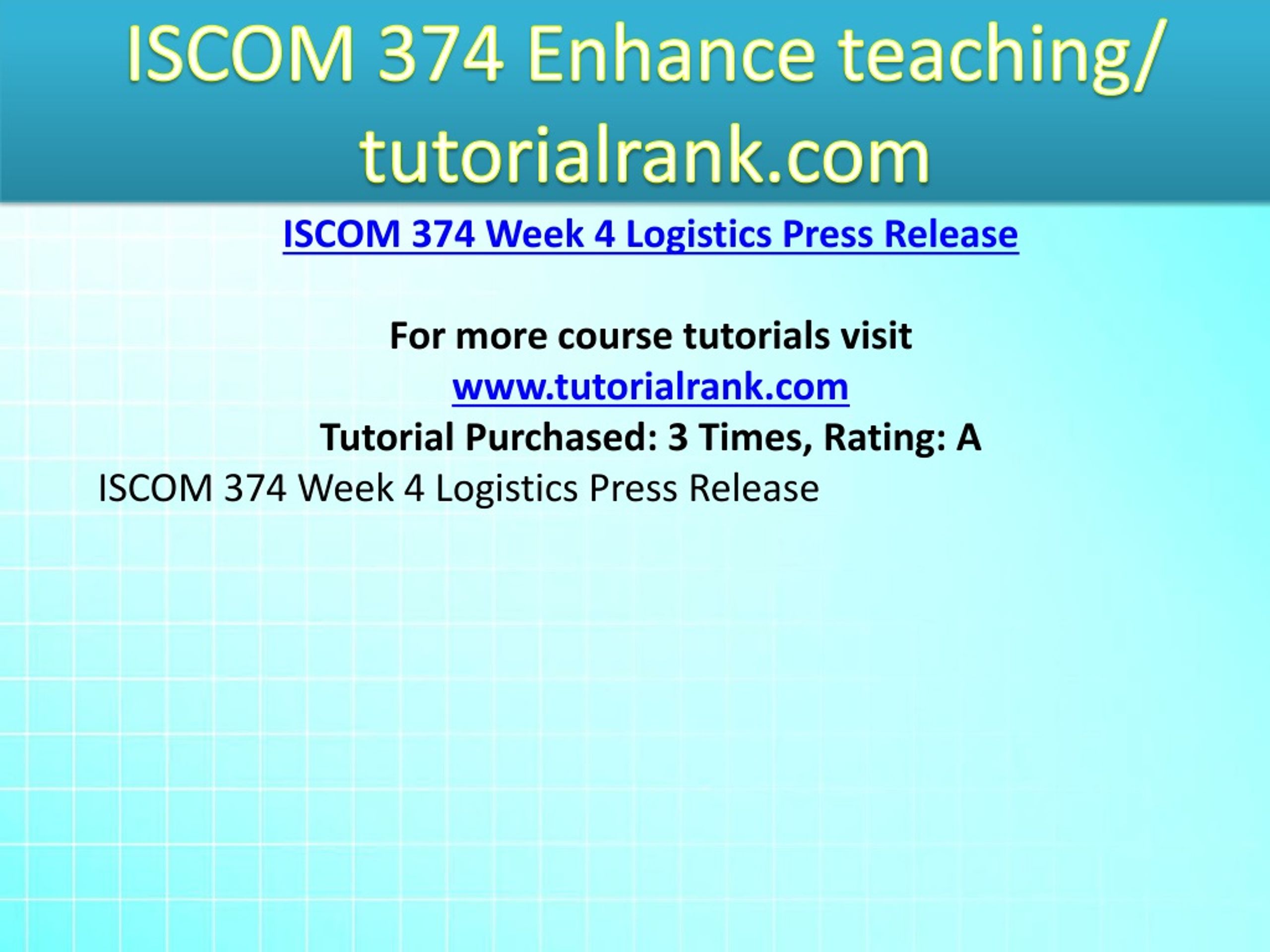 ISCOM 374 Enhance teaching/ tutorialrank.com

ISCOM 374 Week 4 Logistics Press Release

For more course tutorials visit
www.tutorialrank.com
Tutorial Purchased: 3 Times, Rating: A

ISCOM 374 Week 4 Logistics Press Release